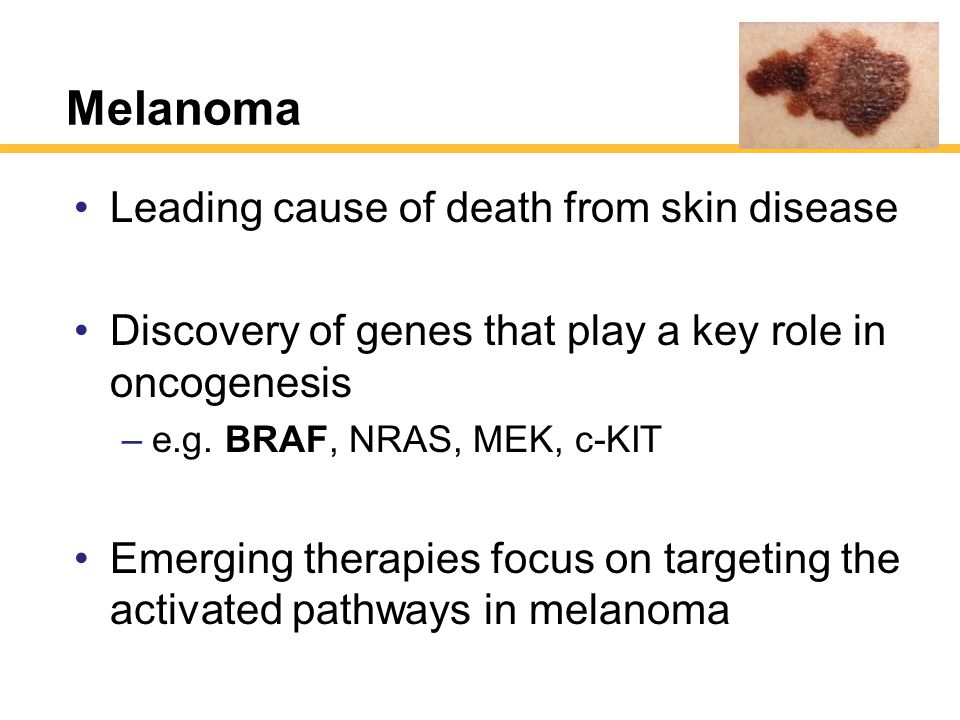 Melanoma

• Leading cause of death from skin disease

• Discovery of genes that play a key role in oncogenesis
– e.g. BRAF, NRAS, MEK, c-KIT

• Emerging therapies focus on targeting the activated pathways in melanoma